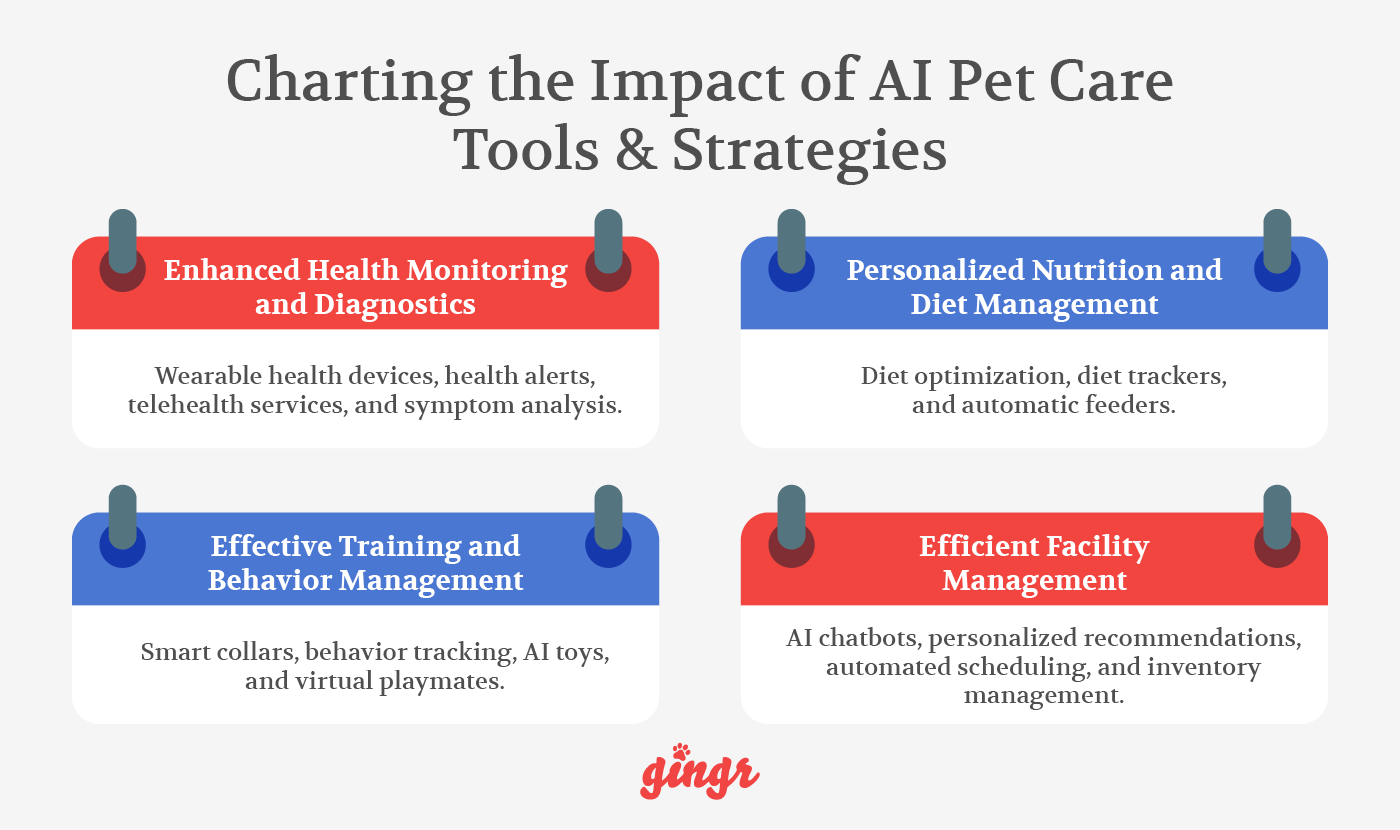 Charting the Impact of AI Pet Care Tools & Strategies

Enhanced Health Monitoring and Diagnostics

Wearable health devices, health alerts, telehealth services, and symptom analysis.

Personalized Nutrition and Diet Management

Diet optimization, diet trackers, and automatic feeders.

Effective Training and Behavior Management

Smart collars, behavior tracking, AI toys, and virtual playmates.

Efficient Facility Management

AI chatbots, personalized recommendations, automated scheduling, and inventory management.

gingr